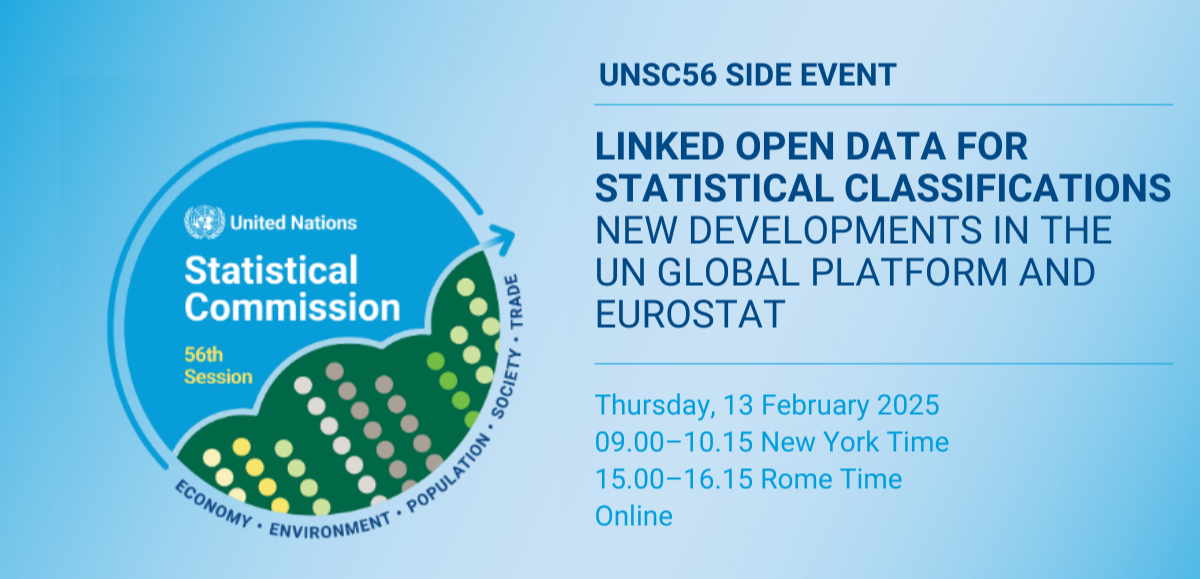 United Nations

Statistical Commission

56th Session

ECONOMY • ENVIRONMENT • POPULATION • SOCIETY • TRADE

UNSC56 SIDE EVENT

LINKED OPEN DATA FOR STATISTICAL CLASSIFICATIONS
NEW DEVELOPMENTS IN THE UN GLOBAL PLATFORM AND EUROSTAT

Thursday, 13 February 2025
09.00–10.15 New York Time
15.00–16.15 Rome Time
Online